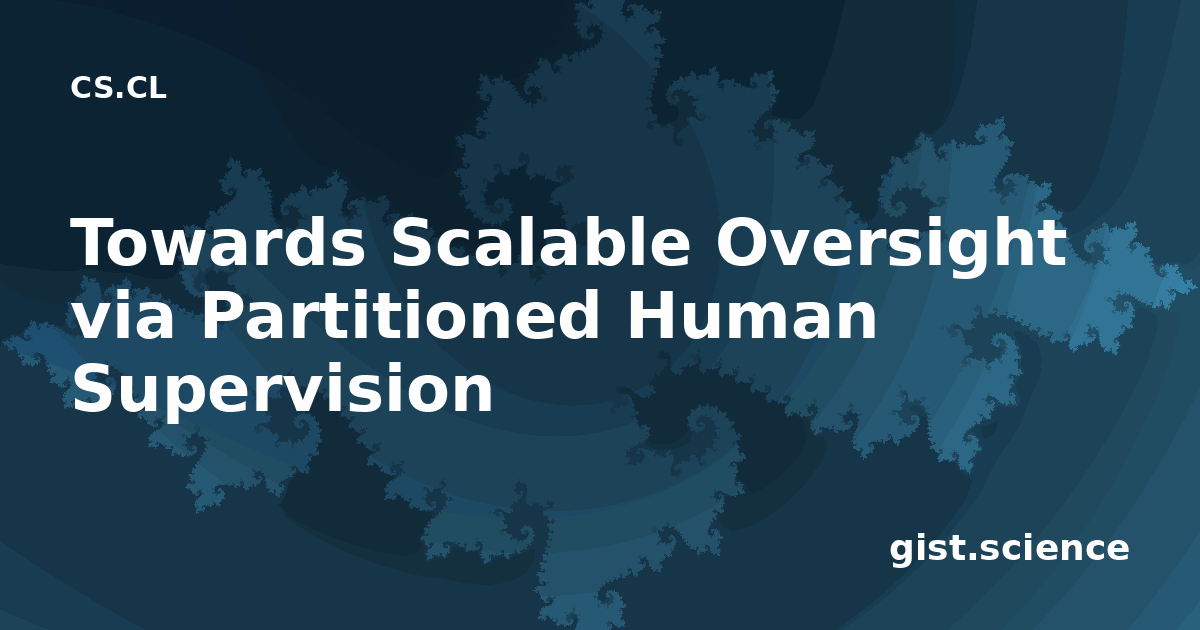 CS.CL

Towards Scalable Oversight via Partitioned Human Supervision

gist.science